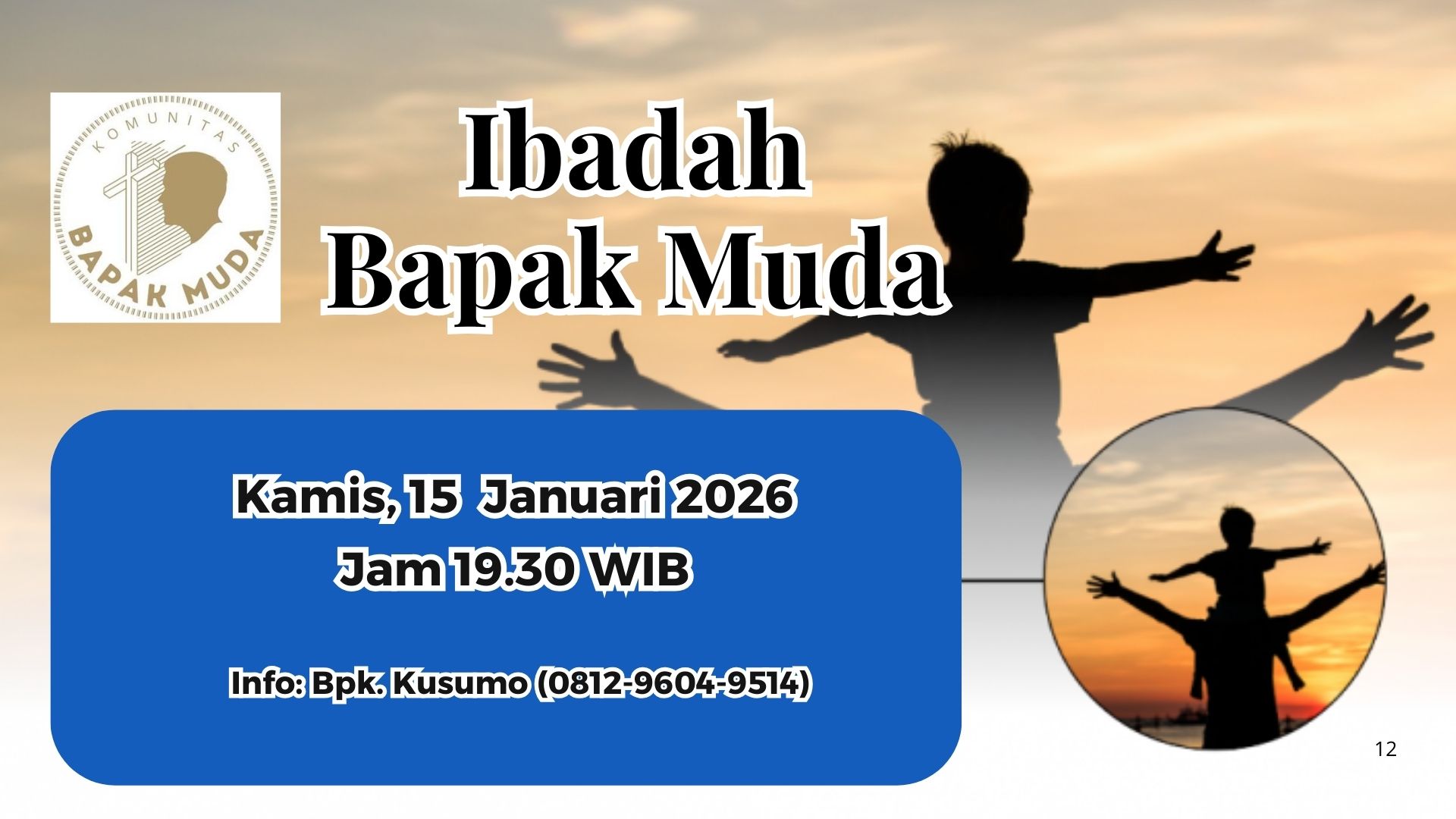 KOMUNITAS
BAPAK MUDA

Ibadah
Bapak Muda

Kamis, 15 Januari 2026
Jam 19.30 WIB

Info: Bpk. Kusumo (0812-9604-9514)

12